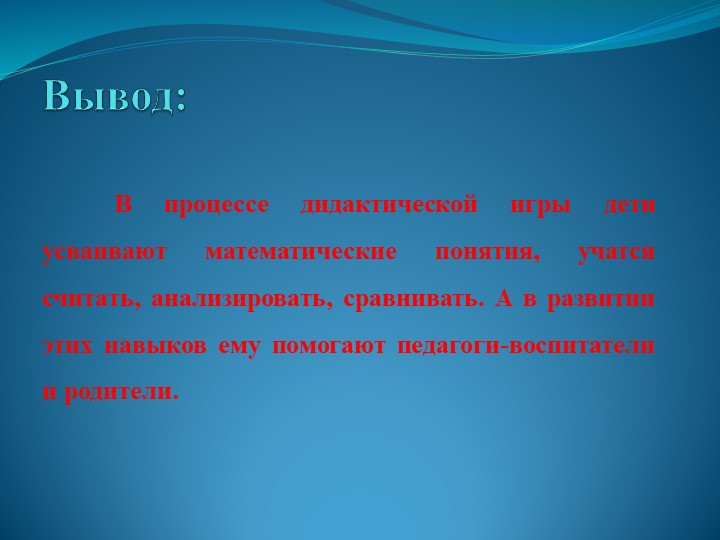 Вывод:

В процессе дидактической игры дети усваивают математические понятия, учатся считать, анализировать, сравнивать. А в развитии этих навыков ему помогают педагоги-воспитатели и родители.